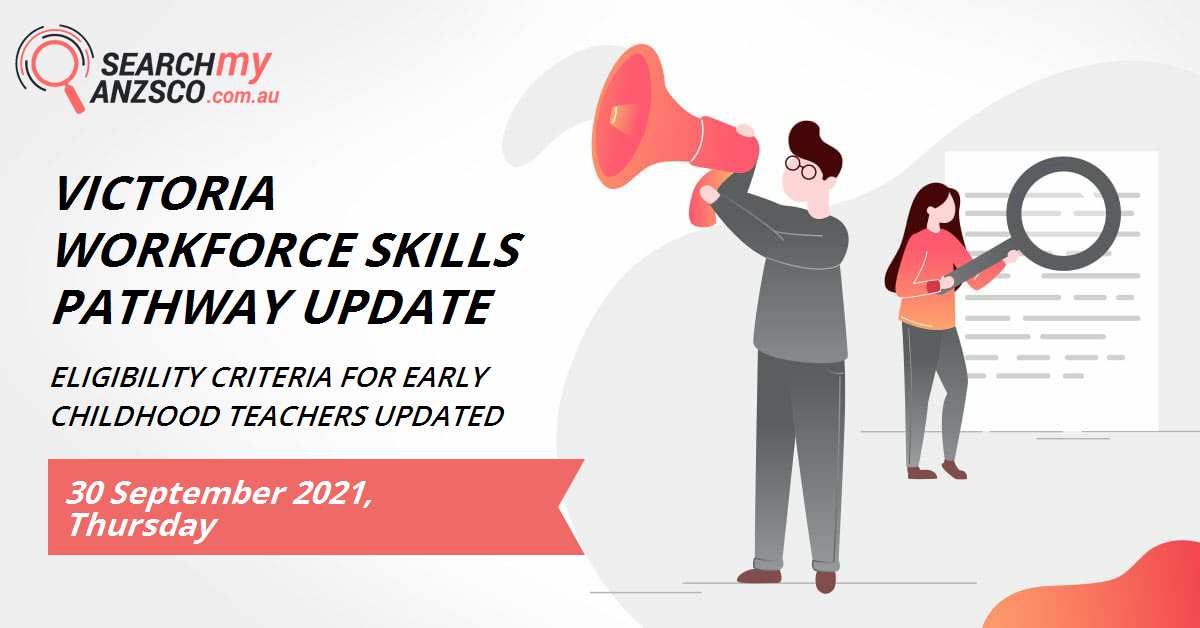 SEARCHmy ANZSCO.com.au

VICTORIA WORKFORCE SKILLS PATHWAY UPDATE

ELIGIBILITY CRITERIA FOR EARLY CHILDHOOD TEACHERS UPDATED

30 September 2021, Thursday